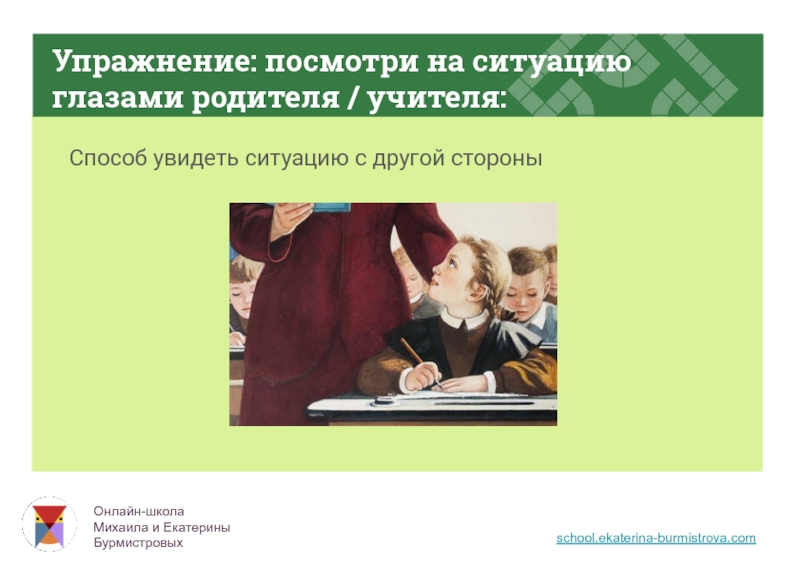 Упражнение: посмотри на ситуацию глазами родителя / учителя:

Способ увидеть ситуацию с другой стороны

Онлайн-школа
Михаила и Екатерины
Бурмистровых

school.ekaterina-burmistrova.com